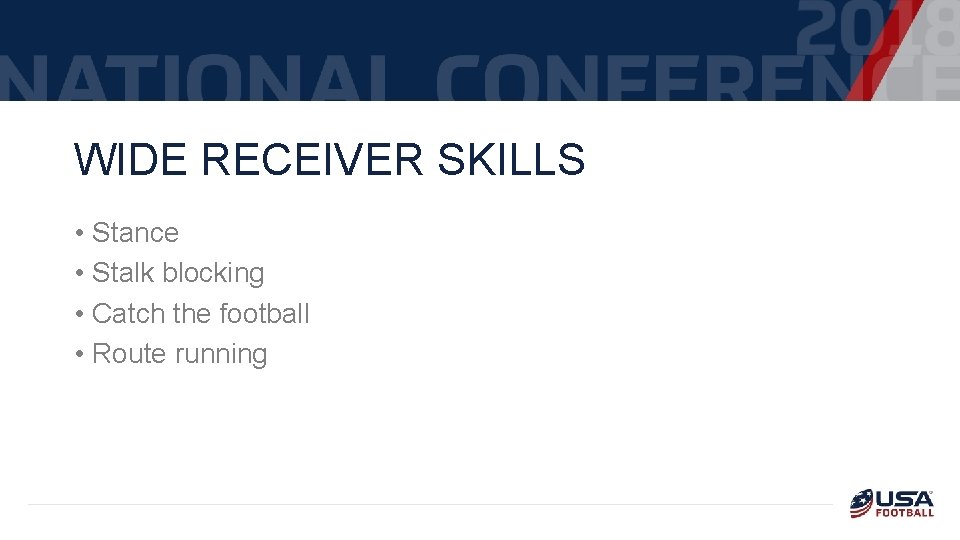 2018
NATIONAL CONFERENCE

WIDE RECEIVER SKILLS

• Stance
• Stalk blocking
• Catch the football
• Route running

USA FOOTBALL